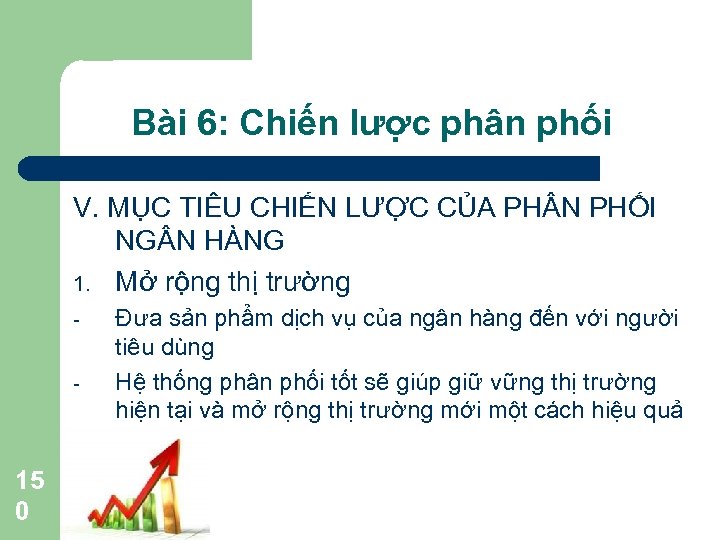 Bài 6: Chiến lược phân phối

V. MỤC TIÊU CHIẾN LƯỢC CỦA PHÂN PHỐI NGÂN HÀNG

1. Mở rộng thị trường

- Đưa sản phẩm dịch vụ của ngân hàng đến với người tiêu dùng

- Hệ thống phân phối tốt sẽ giúp giữ vững thị trường hiện tại và mở rộng thị trường mới một cách hiệu quả

150